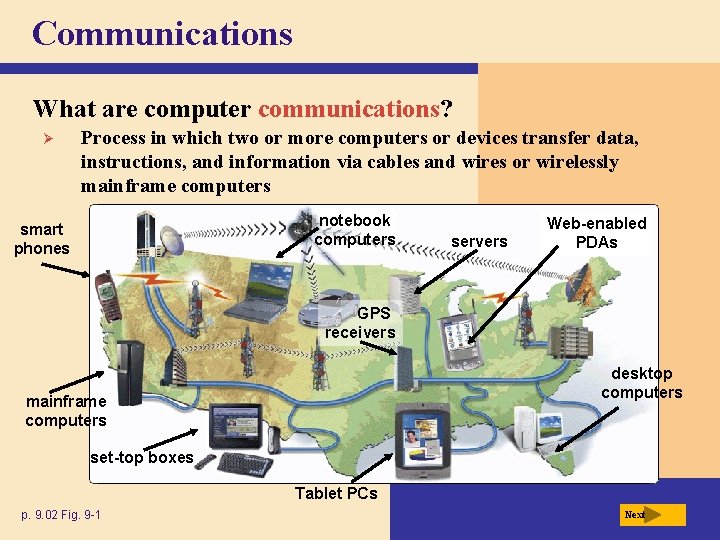 Communications

What are computer communications?

➢ Process in which two or more computers or devices transfer data, instructions, and information via cables and wires or wirelessly mainframe computers

smart phones

notebook computers

servers

Web-enabled PDAs

GPS receivers

mainframe computers

desktop computers

set-top boxes

Tablet PCs

p. 9.02 Fig. 9-1

Next